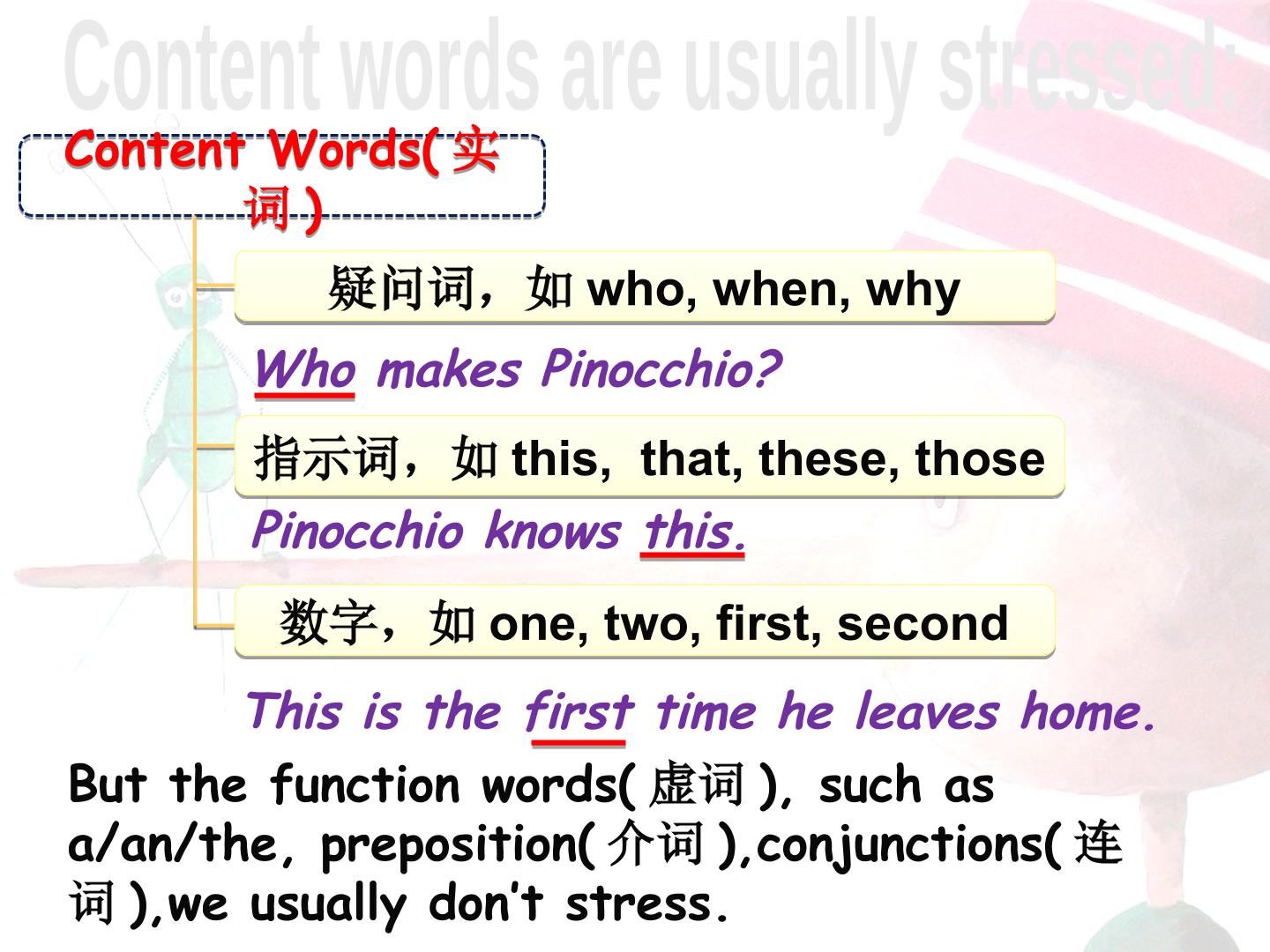 Content words are usually stressed:

Content Words(实词)

疑问词，如who, when, why

Who makes Pinocchio?

指示词，如this, that, these, those

Pinocchio knows this.

数字，如one, two, first, second

This is the first time he leaves home.

But the function words(虚词), such as a/an/the, preposition(介词),conjunctions(连词),we usually don't stress.